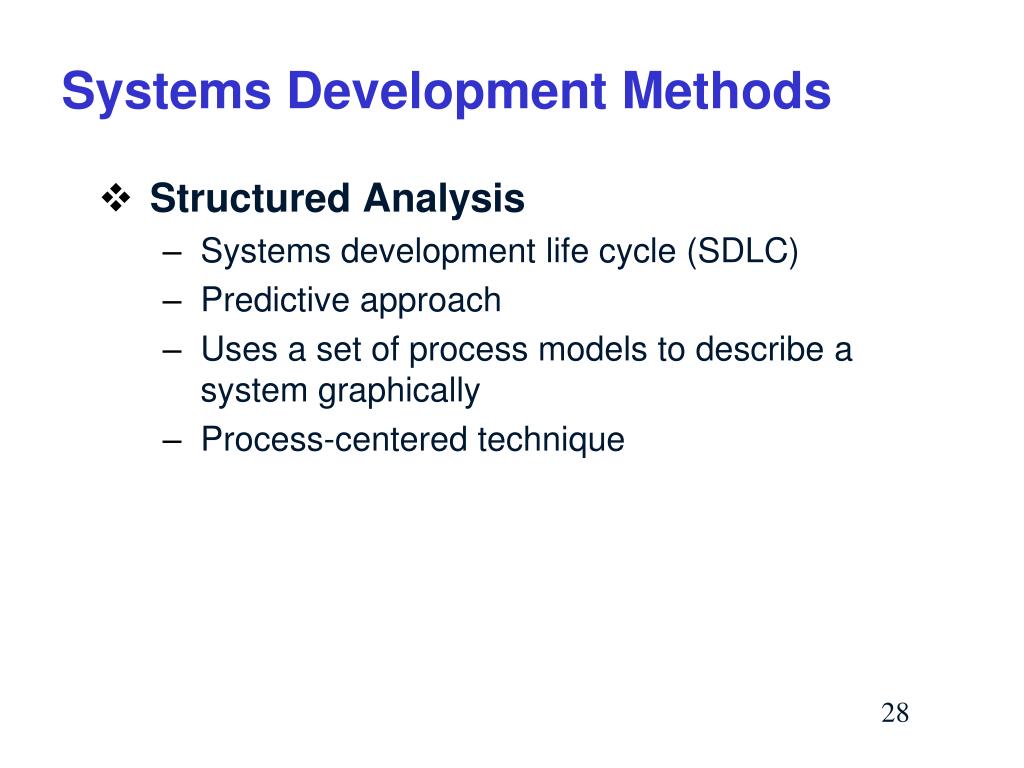 Systems Development Methods

❖ Structured Analysis
– Systems development life cycle (SDLC)
– Predictive approach
– Uses a set of process models to describe a system graphically
– Process-centered technique

28